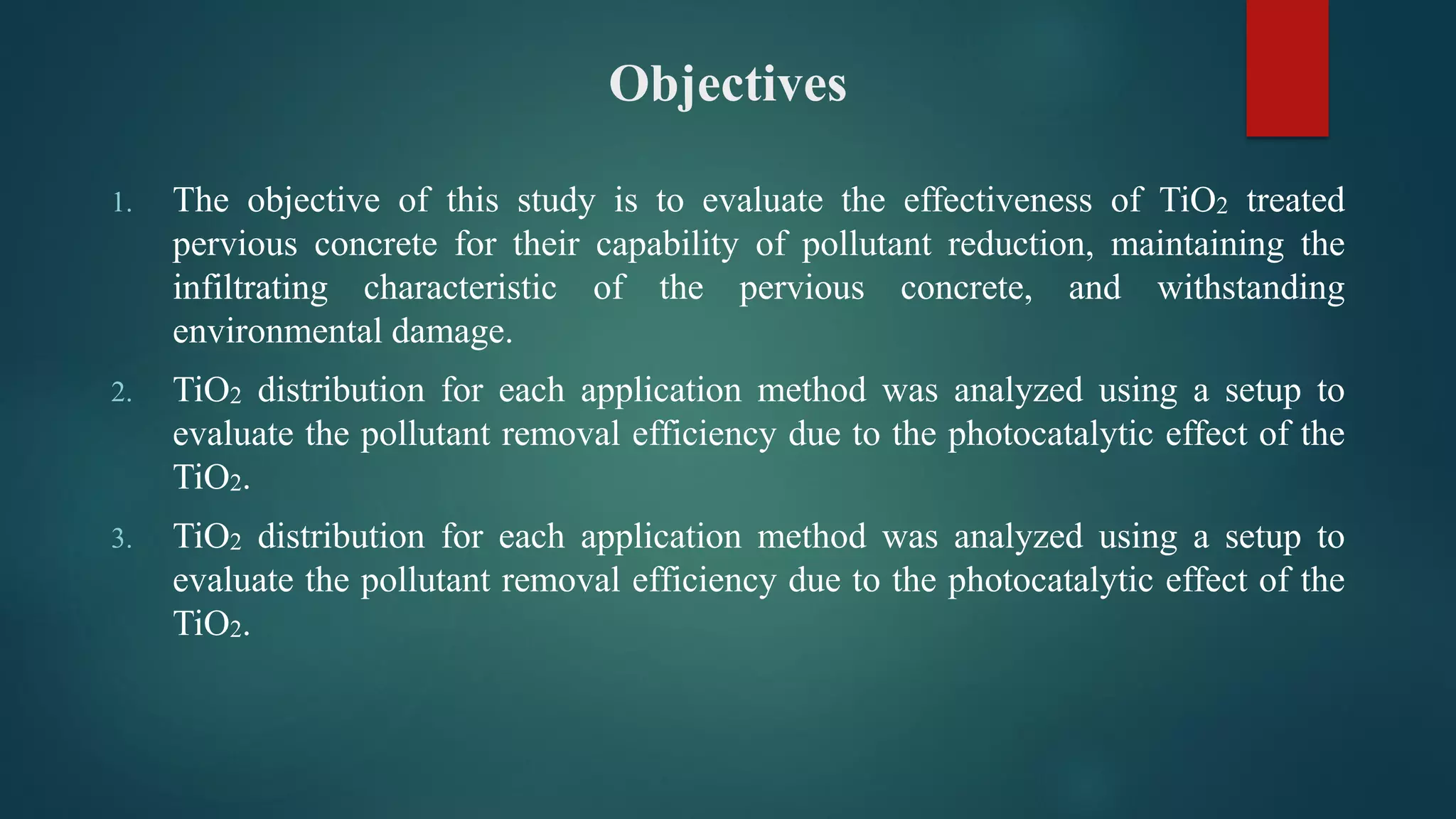 Objectives

1. The objective of this study is to evaluate the effectiveness of $TiO_2$ treated pervious concrete for their capability of pollutant reduction, maintaining the infiltrating characteristic of the pervious concrete, and withstanding environmental damage.

2. $TiO_2$ distribution for each application method was analyzed using a setup to evaluate the pollutant removal efficiency due to the photocatalytic effect of the $TiO_2$.

3. $TiO_2$ distribution for each application method was analyzed using a setup to evaluate the pollutant removal efficiency due to the photocatalytic effect of the $TiO_2$.